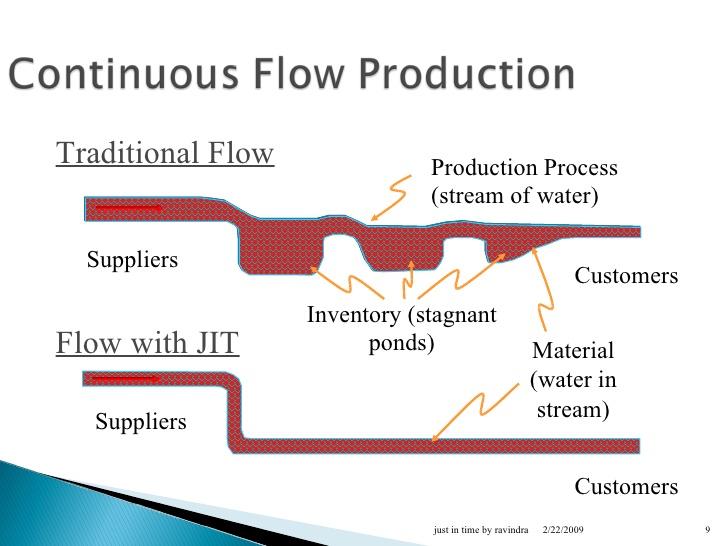 Continuous Flow Production

Traditional Flow

Production Process (stream of water)

Suppliers

Customers

Inventory (stagnant ponds)

Flow with JIT

Material (water in stream)

Suppliers

Customers

just in time by ravindra 2/22/2009 9